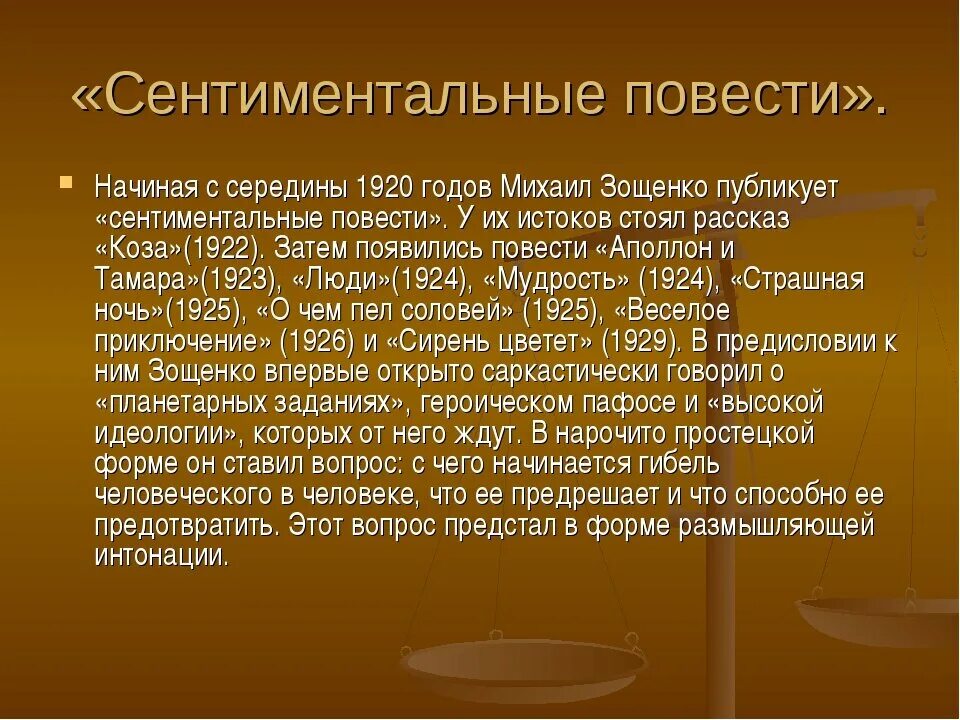 «Сентиментальные повести».

Начиная с середины 1920 годов Михаил Зощенко публикует «сентиментальные повести». У их истоков стоял рассказ «Коза»(1922). Затем появились повести «Аполлон и Тамара»(1923), «Люди»(1924), «Мудрость» (1924), «Страшная ночь»(1925), «О чем пел соловей» (1925), «Веселое приключение» (1926) и «Сирень цветет» (1929). В предисловии к ним Зощенко впервые открыто саркастически говорил о «планетарных заданиях», героическом пафосе и «высокой идеологии», которых от него ждут. В нарочито простецкой форме он ставил вопрос: с чего начинается гибель человеческого в человеке, что ее предрешает и что способно ее предотвратить. Этот вопрос предстал в форме размышляющей интонации.